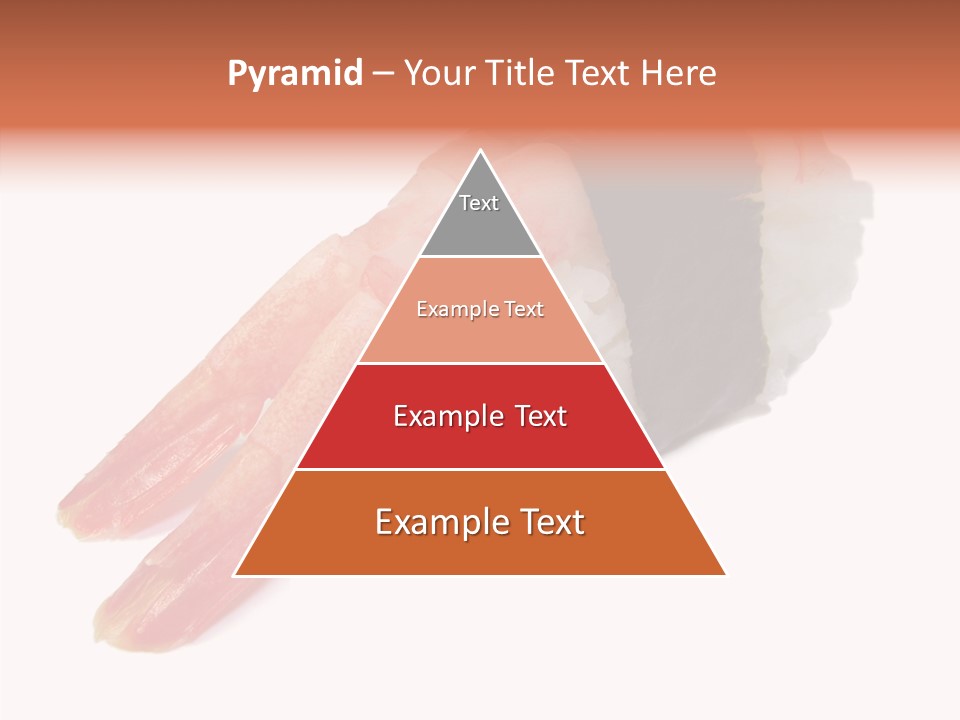 Pyramid – Your Title Text Here

Text

Example Text

Example Text

Example Text